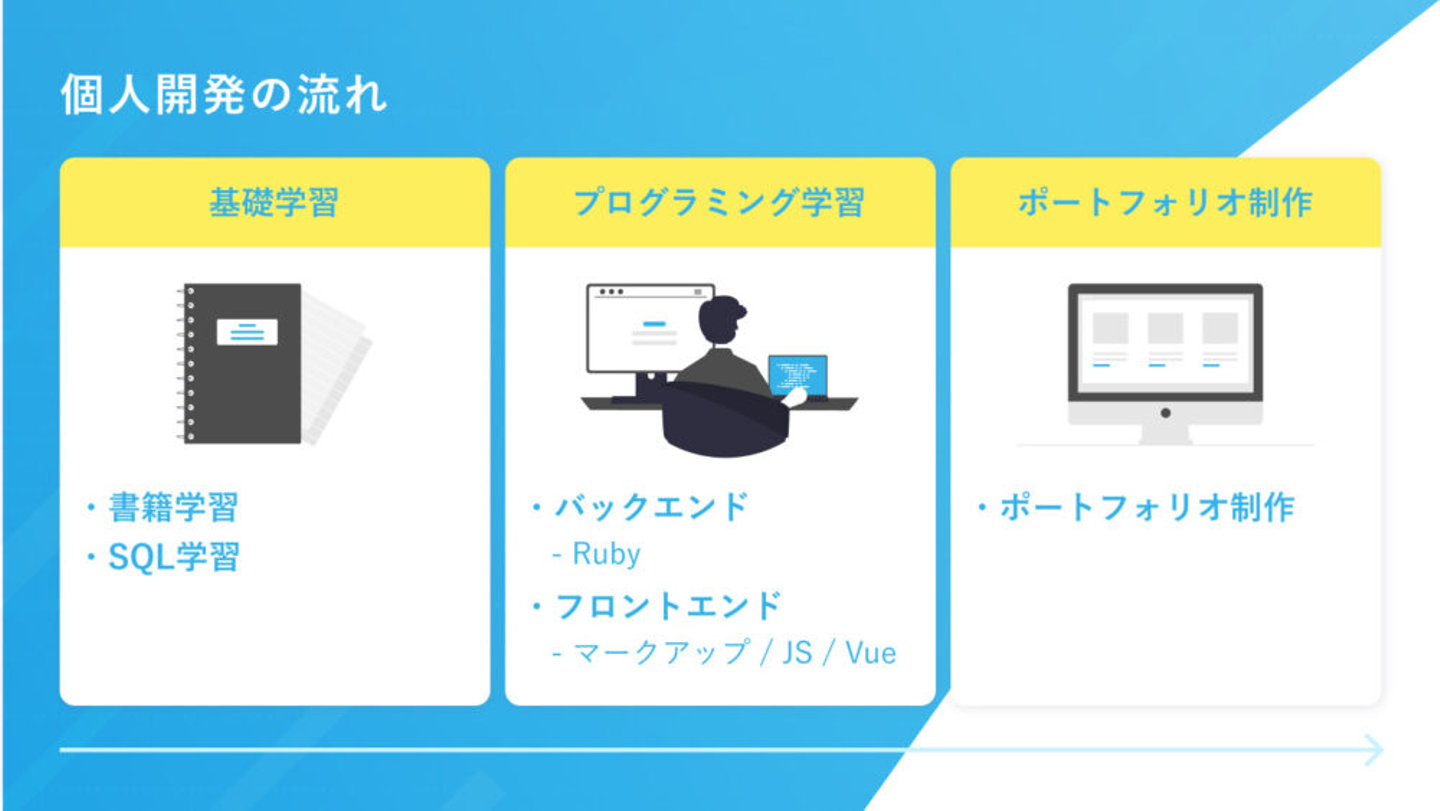 個人開発の流れ

基礎学習

・書籍学習
・SQL学習

プログラミング学習

・バックエンド
- Ruby
・フロントエンド
- マークアップ / JS / Vue

ポートフォリオ制作

・ポートフォリオ制作